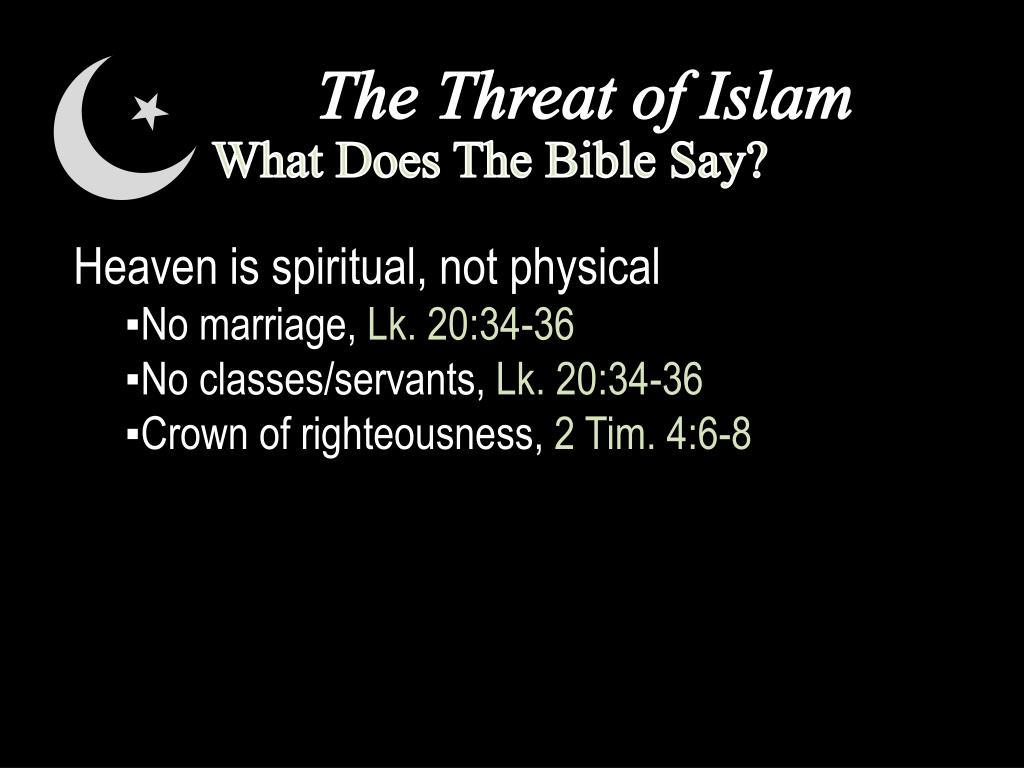 The Threat of Islam
What Does The Bible Say?

Heaven is spiritual, not physical
▪No marriage, Lk. 20:34-36
▪No classes/servants, Lk. 20:34-36
▪Crown of righteousness, 2 Tim. 4:6-8